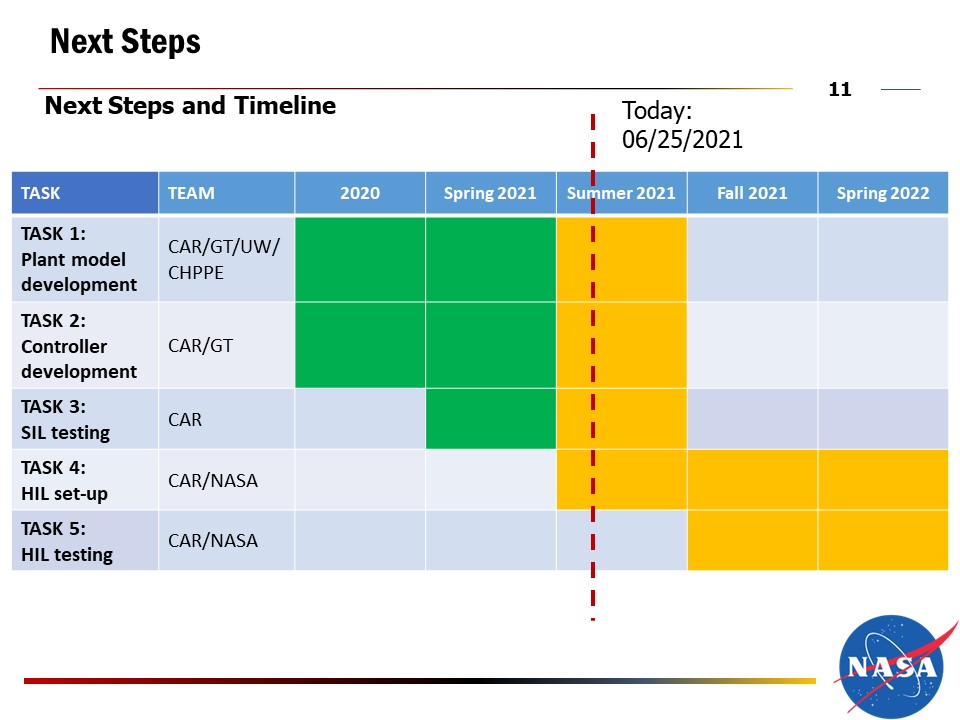 Next Steps

11

Next Steps and Timeline

Today: 06/25/2021

| TASK | TEAM | 2020 | Spring 2021 | Summer 2021 | Fall 2021 | Spring 2022 |
|---|---|---|---|---|---|---|
| TASK 1: Plant model development | CAR/GT/UW/ CHPPE | | | | | |
| TASK 2: Controller development | CAR/GT | | | | | |
| TASK 3: SIL testing | CAR | | | | | |
| TASK 4: HIL set-up | CAR/NASA | | | | | |
| TASK 5: HIL testing | CAR/NASA | | | | | |

NASA